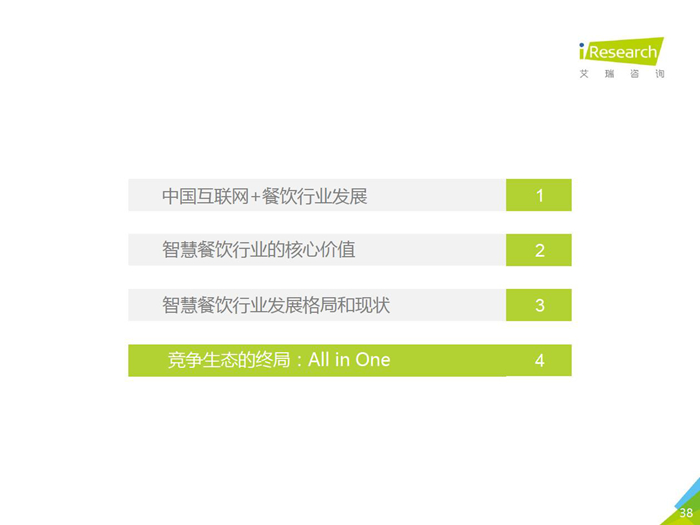 iResearch
艾瑞咨询

中国互联网+餐饮行业发展 1

智慧餐饮行业的核心价值 2

智慧餐饮行业发展格局和现状 3

竞争生态的终局：All in One 4

38